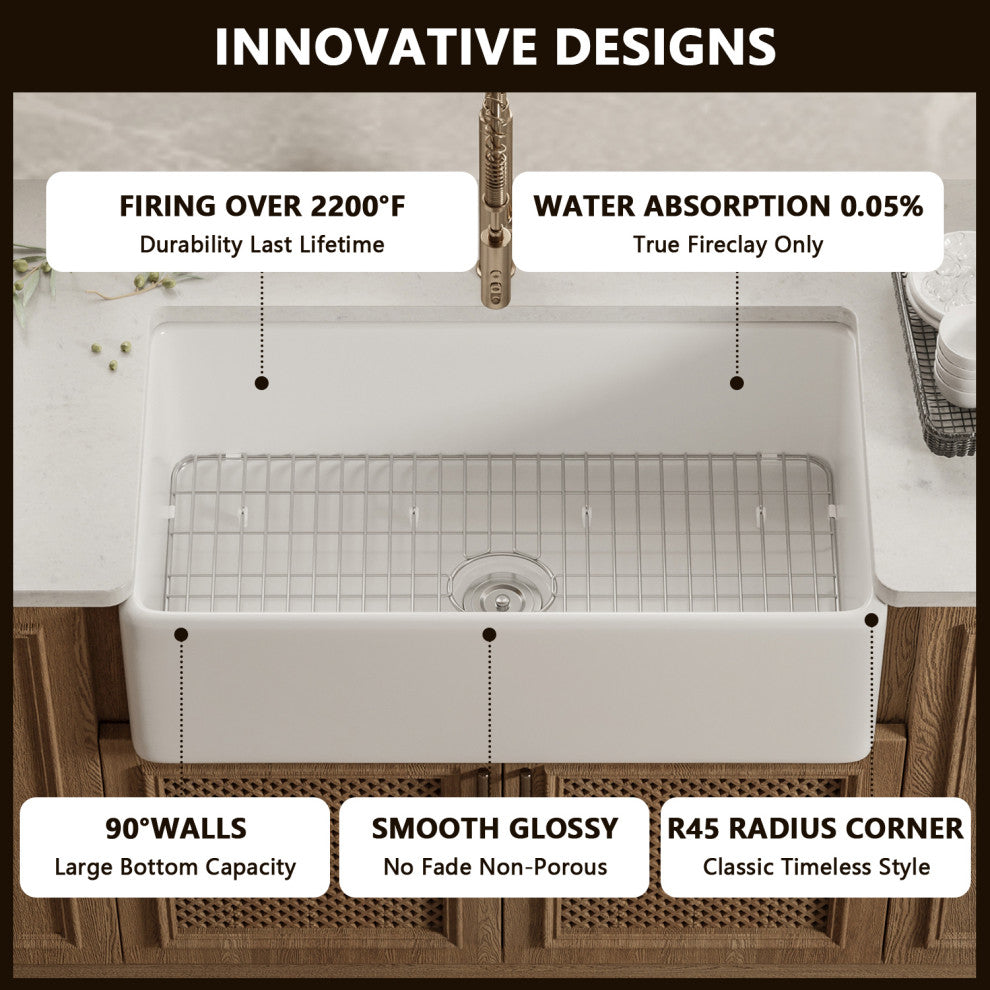 INNOVATIVE DESIGNS

FIRING OVER 2200°F
Durability Last Lifetime

WATER ABSORPTION 0.05%
True Fireclay Only

90°WALLS
Large Bottom Capacity

SMOOTH GLOSSY
No Fade Non-Porous

R45 RADIUS CORNER
Classic Timeless Style